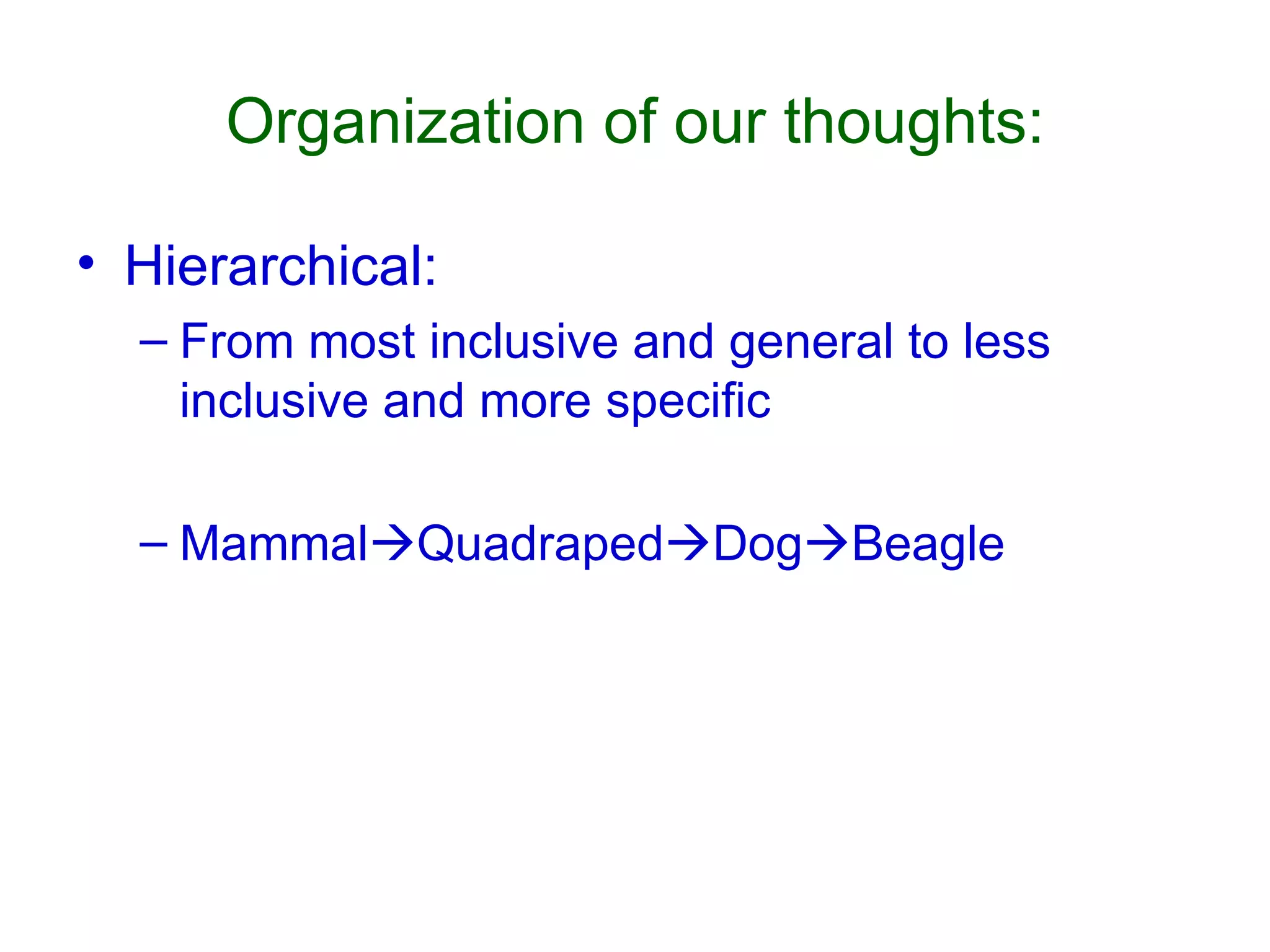 Organization of our thoughts:

• Hierarchical:
– From most inclusive and general to less inclusive and more specific

– Mammal→Quadraped→Dog→Beagle